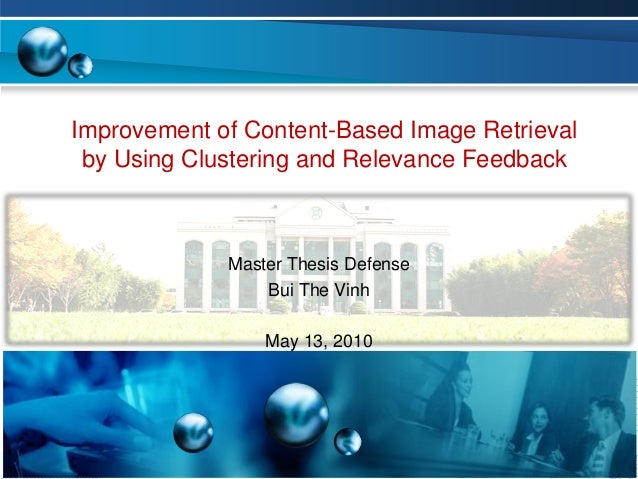 Improvement of Content-Based Image Retrieval by Using Clustering and Relevance Feedback

Master Thesis Defense
Bui The Vinh

May 13, 2010